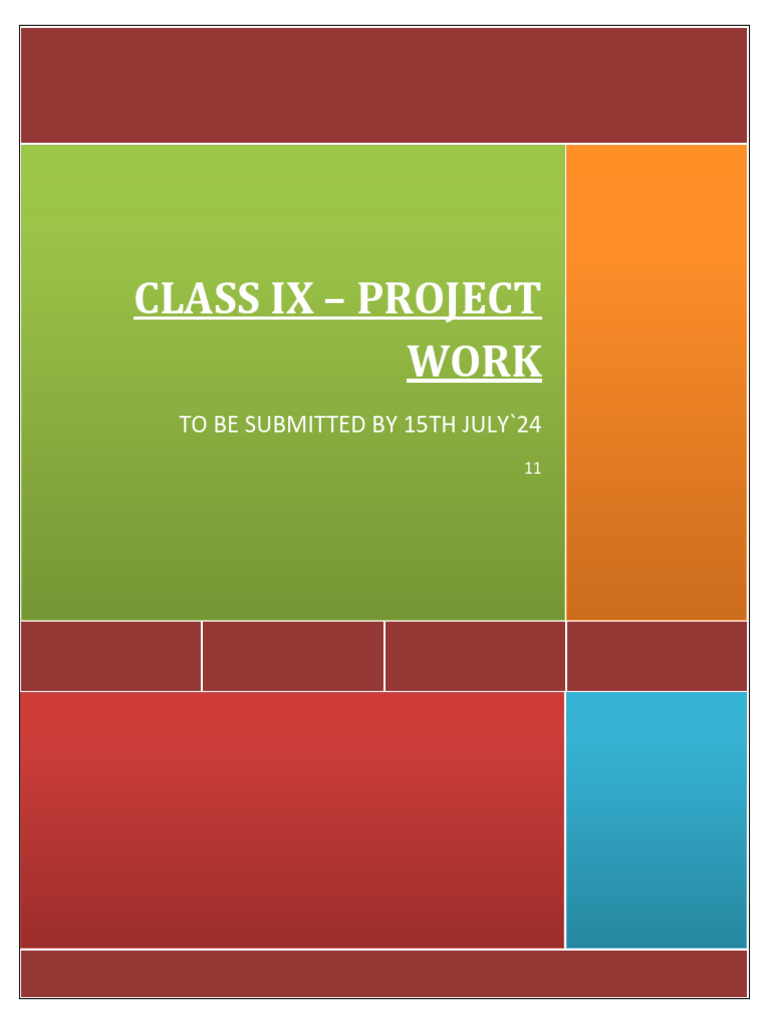 CLASS IX – PROJECT WORK

TO BE SUBMITTED BY 15TH JULY`24

11